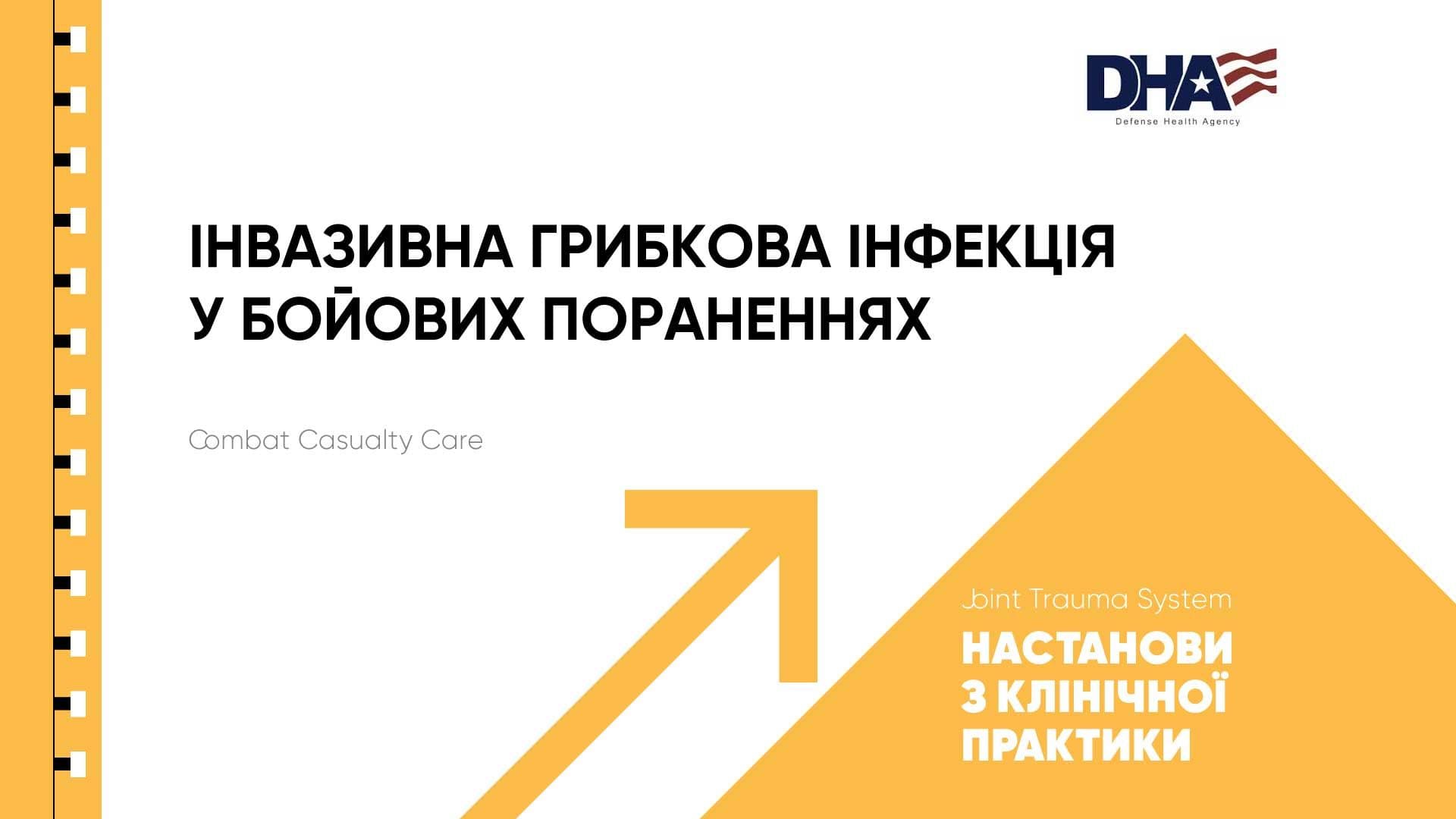 DHA
Defense Health Agency

ІНВАЗИВНА ГРИБКОВА ІНФЕКЦІЯ У БОЙОВИХ ПОРАНЕННЯХ

Combat Casualty Care

Joint Trauma System

НАСТАНОВИ З КЛІНІЧНОЇ ПРАКТИКИ